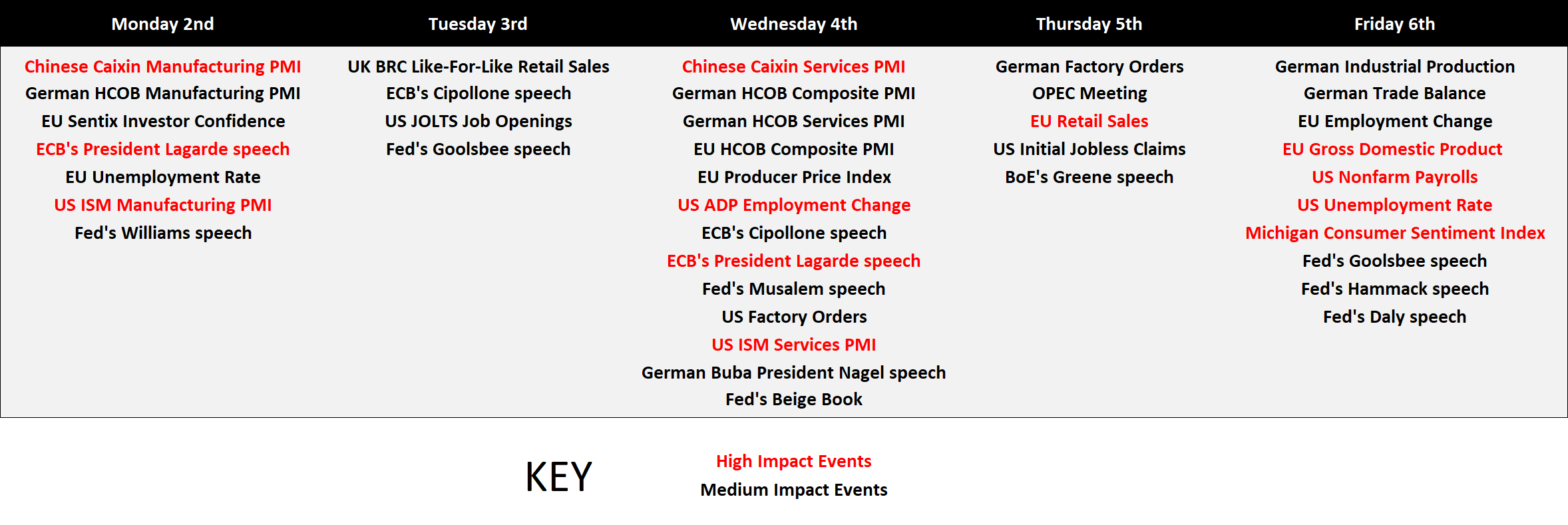 | Monday 2nd | Tuesday 3rd | Wednesday 4th | Thursday 5th | Friday 6th |
|---|---|---|---|---|
| Chinese Caixin Manufacturing PMI | UK BRC Like-For-Like Retail Sales | Chinese Caixin Services PMI | German Factory Orders | German Industrial Production |
| German HCOB Manufacturing PMI | ECB's Cipollone speech | German HCOB Composite PMI | OPEC Meeting | German Trade Balance |
| EU Sentix Investor Confidence | US JOLTS Job Openings | German HCOB Services PMI | EU Retail Sales | EU Employment Change |
| ECB's President Lagarde speech | Fed's Goolsbee speech | EU HCOB Composite PMI | US Initial Jobless Claims | EU Gross Domestic Product |
| EU Unemployment Rate | | EU Producer Price Index | BoE's Greene speech | US Nonfarm Payrolls |
| US ISM Manufacturing PMI | | US ADP Employment Change | | US Unemployment Rate |
| Fed's Williams speech | | ECB's Cipollone speech | | Michigan Consumer Sentiment Index |
| | | ECB's President Lagarde speech | | Fed's Goolsbee speech |
| | | Fed's Musalem speech | | Fed's Hammack speech |
| | | US Factory Orders | | Fed's Daly speech |
| | | US ISM Services PMI | | |
| | | German Buba President Nagel speech | | |
| | | Fed's Beige Book | | |

KEY

High Impact Events
Medium Impact Events